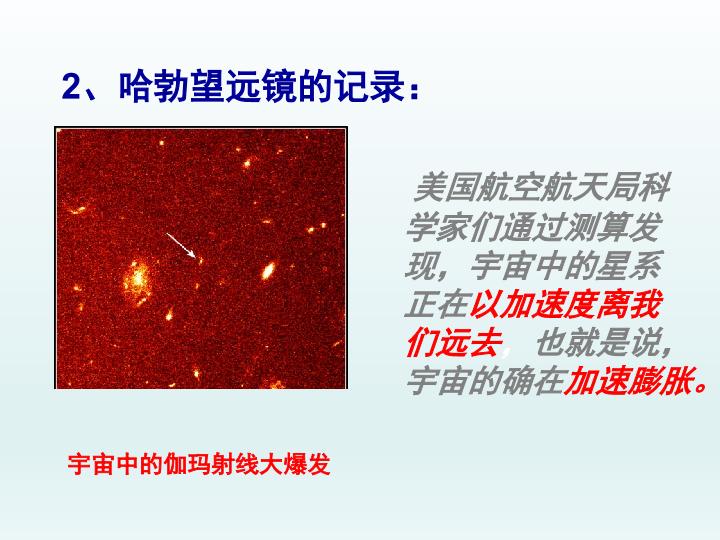 2、哈勃望远镜的记录：

美国航空航天局科学家们通过测算发现，宇宙中的星系正在以加速度离我们远去，也就是说，宇宙的确在加速膨胀。

宇宙中的伽玛射线大爆发